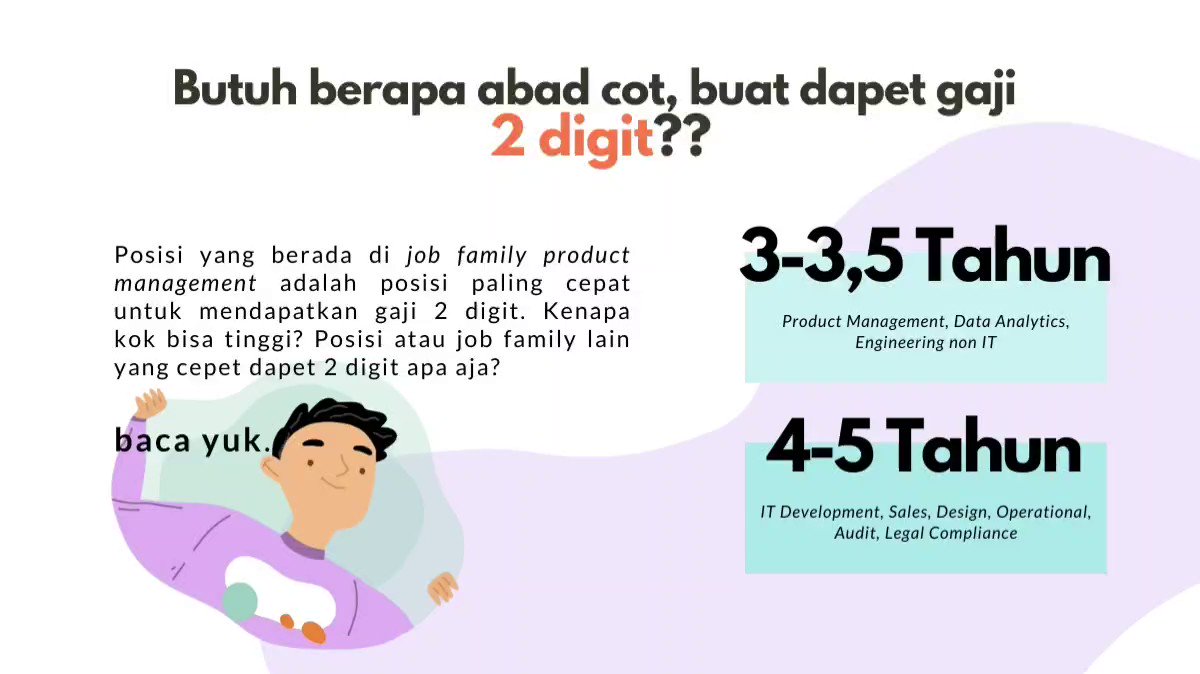 Butuh berapa abad cot, buat dapet gaji 2 digit??

Posisi yang berada di job family product management adalah posisi paling cepat untuk mendapatkan gaji 2 digit. Kenapa kok bisa tinggi? Posisi atau job family lain yang cepet dapet 2 digit apa aja?

baca yuk.

3-3,5 Tahun

Product Management, Data Analytics, Engineering non IT

4-5 Tahun

IT Development, Sales, Design, Operational, Audit, Legal Compliance